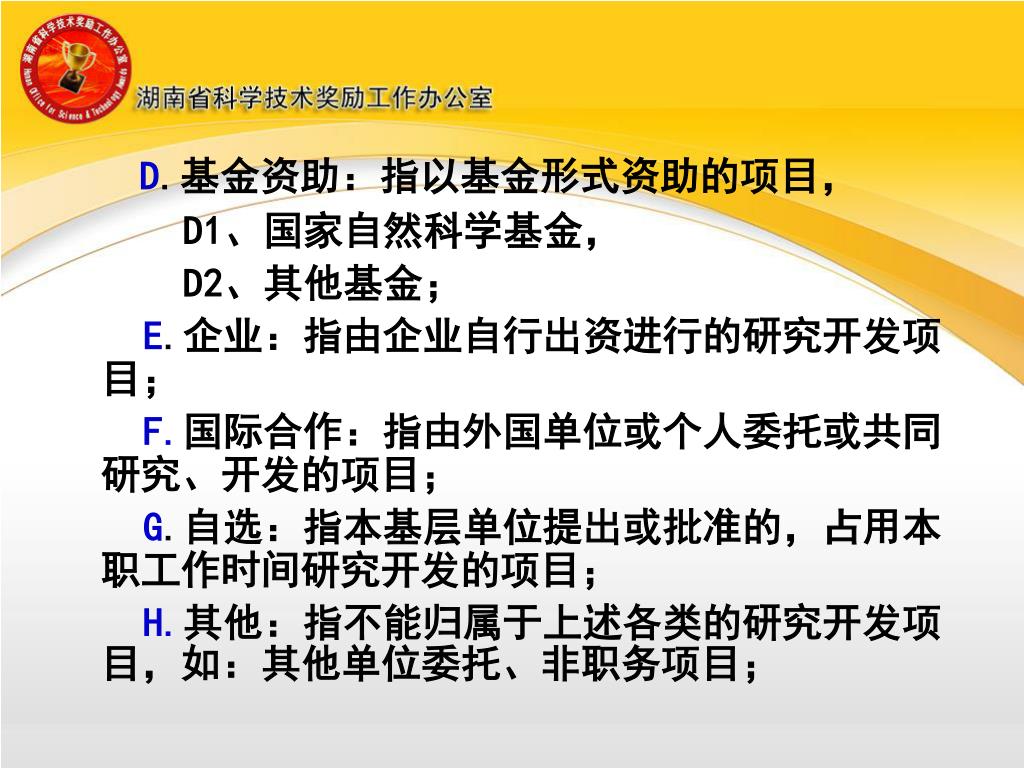 湖南省科学技术奖励工作办公室
Hunan Office for Science & Technology Awards

湖南省科学技术奖励工作办公室

D.基金资助：指以基金形式资助的项目，

D1、国家自然科学基金，

D2、其他基金；

E.企业：指由企业自行出资进行的研究开发项目；

F.国际合作：指由外国单位或个人委托或共同研究、开发的项目；

G.自选：指本基层单位提出或批准的，占用本职工作时间研究开发的项目；

H.其他：指不能归属于上述各类的研究开发项目，如：其他单位委托、非职务项目；